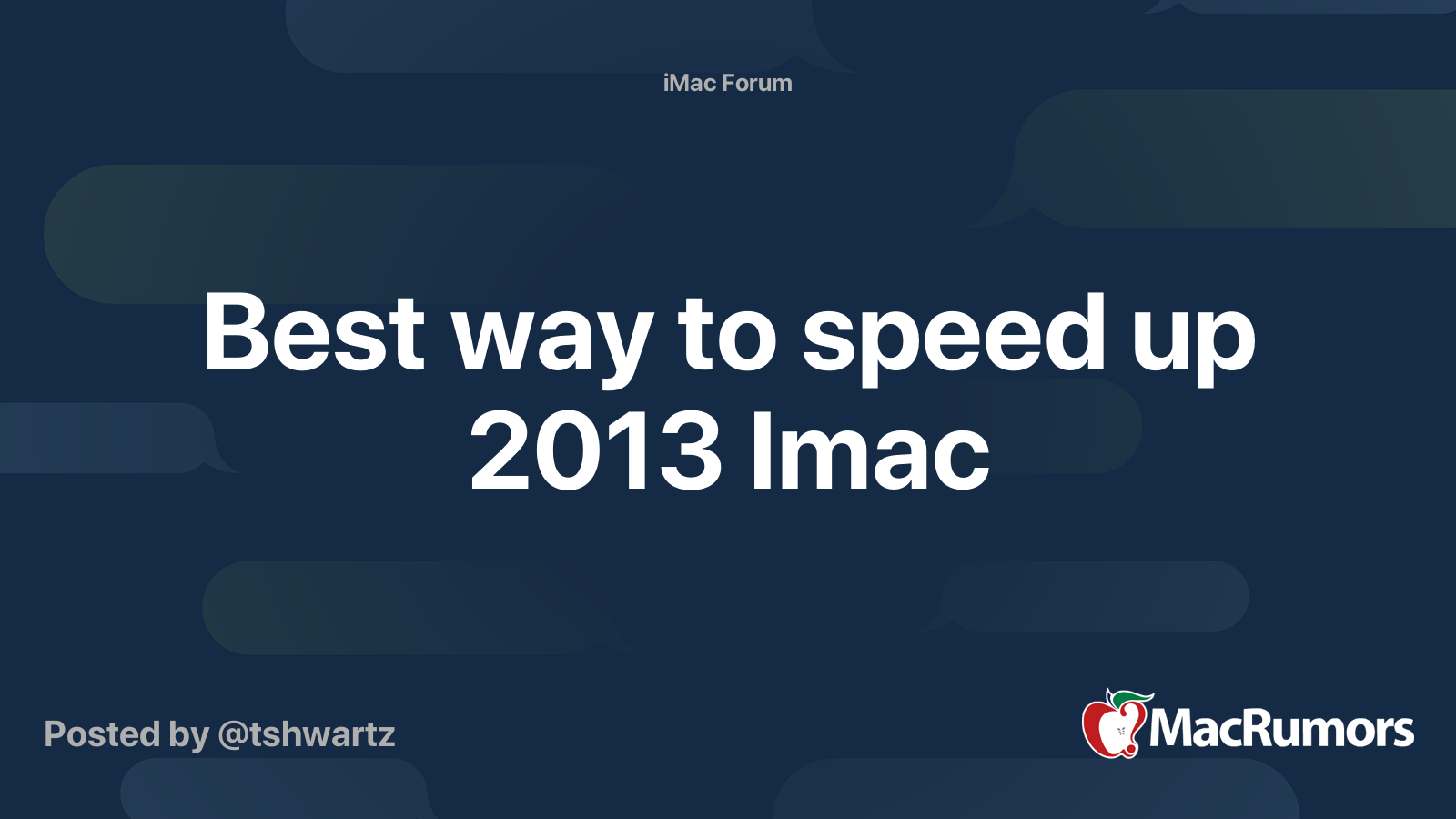 iMac Forum

Best way to speed up 2013 Imac

Posted by @tshwartz

MacRumors